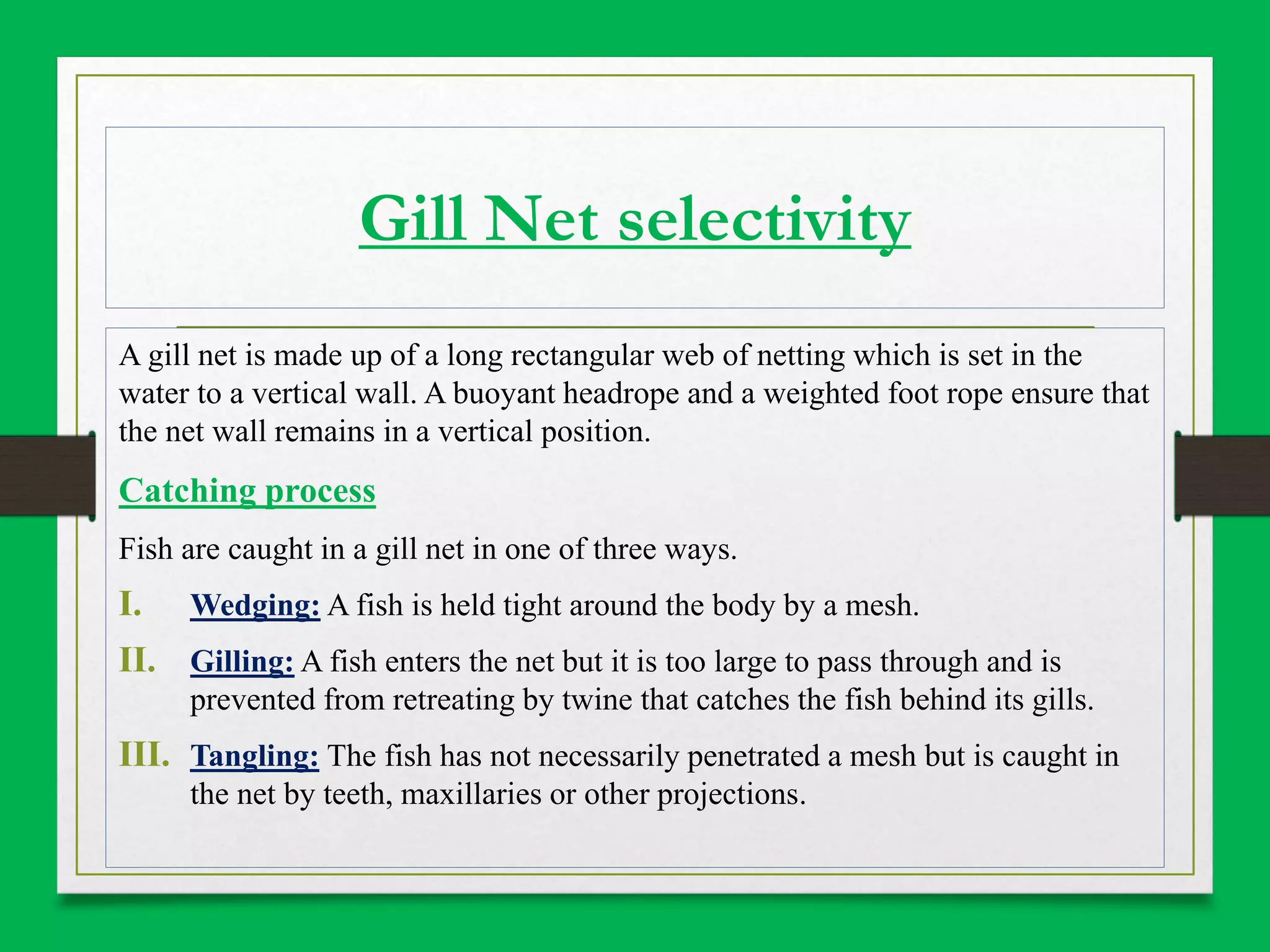 Gill Net selectivity

A gill net is made up of a long rectangular web of netting which is set in the water to a vertical wall. A buoyant headrope and a weighted foot rope ensure that the net wall remains in a vertical position.

Catching process

Fish are caught in a gill net in one of three ways.

I. Wedging: A fish is held tight around the body by a mesh.

II. Gilling: A fish enters the net but it is too large to pass through and is prevented from retreating by twine that catches the fish behind its gills.

III. Tangling: The fish has not necessarily penetrated a mesh but is caught in the net by teeth, maxillaries or other projections.